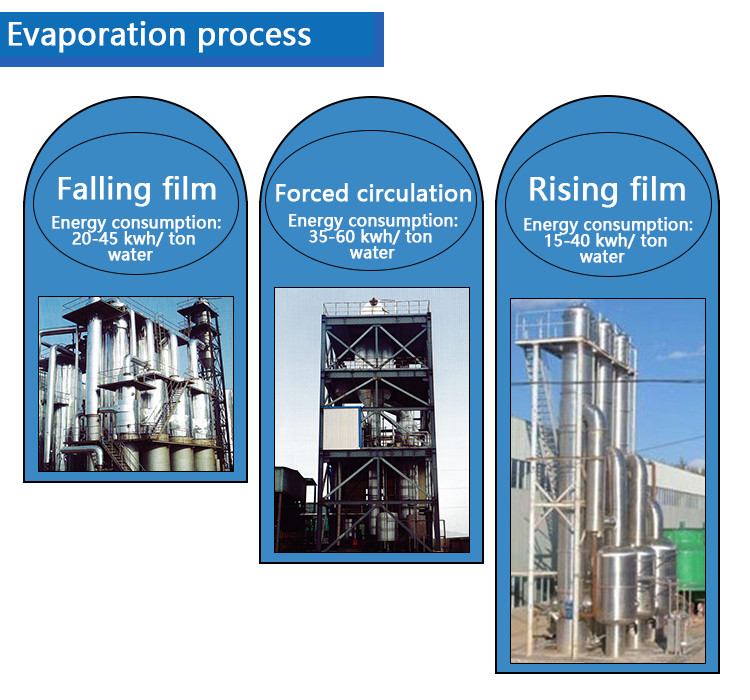 Evaporation process

Falling film
Energy consumption: 20-45 kwh/ ton water

Forced circulation
Energy consumption: 35-60 kwh/ ton water

Rising film
Energy consumption: 15-40 kwh/ ton water